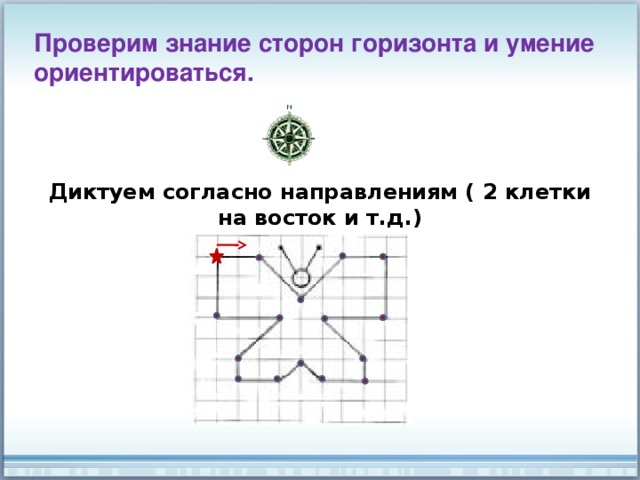 Проверим знание сторон горизонта и умение ориентироваться.

N

Диктуем согласно направлениям ( 2 клетки на восток и т.д.)